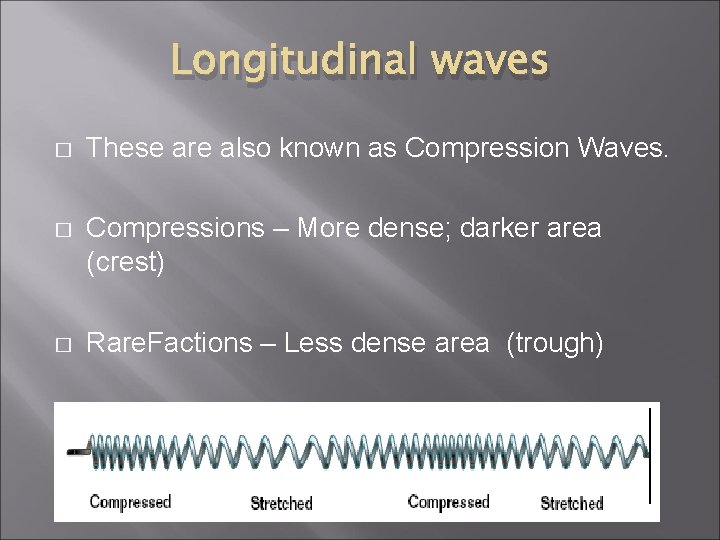 Longitudinal waves

□ These are also known as Compression Waves.

□ Compressions – More dense; darker area (crest)

□ RareFactions – Less dense area (trough)

Compressed Stretched Compressed Stretched